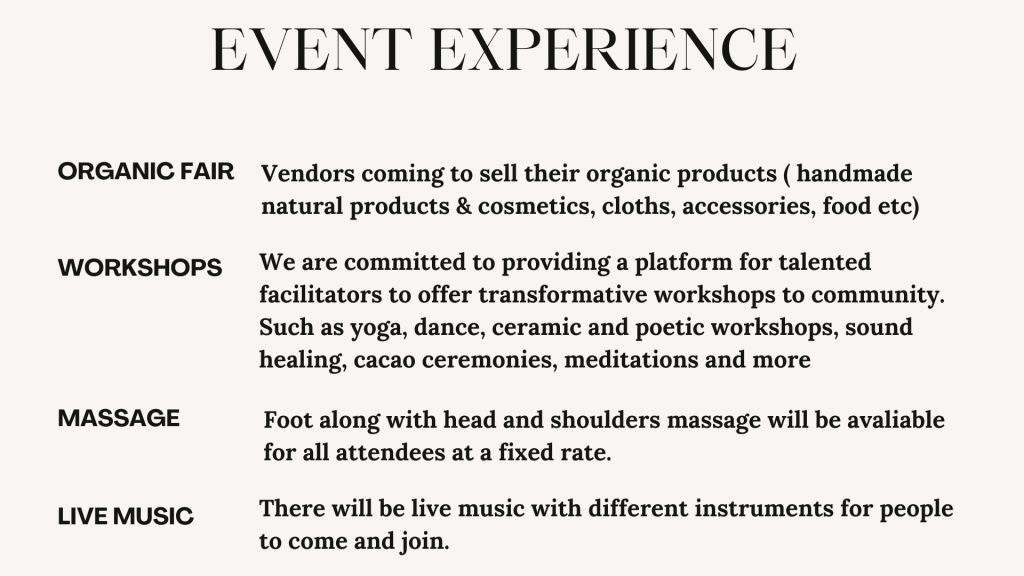 EVENT EXPERIENCE

ORGANIC FAIR

Vendors coming to sell their organic products ( handmade natural products & cosmetics, cloths, accessories, food etc)

WORKSHOPS

We are committed to providing a platform for talented facilitators to offer transformative workshops to community. Such as yoga, dance, ceramic and poetic workshops, sound healing, cacao ceremonies, meditations and more

MASSAGE

Foot along with head and shoulders massage will be avaliable for all attendees at a fixed rate.

LIVE MUSIC

There will be live music with different instruments for people to come and join.